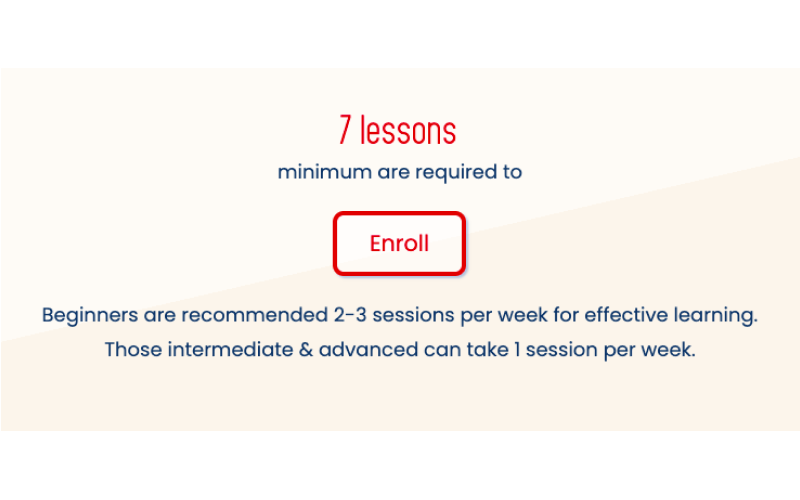 7 lessons

minimum are required to

Enroll

Beginners are recommended 2-3 sessions per week for effective learning.

Those intermediate & advanced can take 1 session per week.